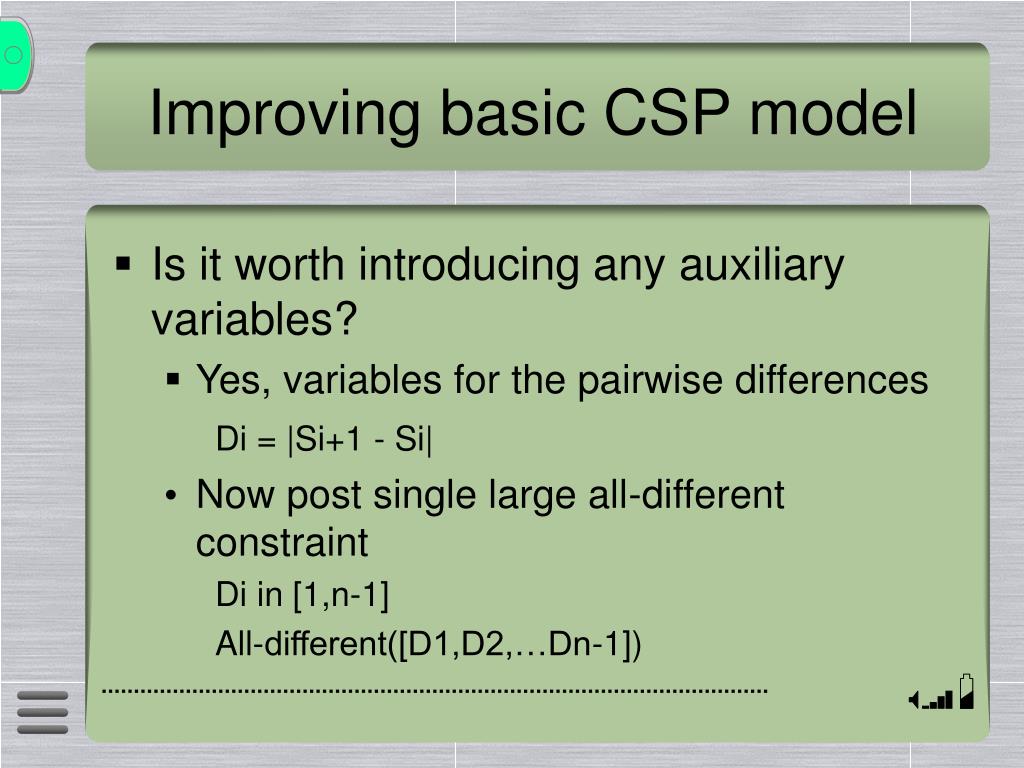 Improving basic CSP model

▪ Is it worth introducing any auxiliary variables?

▪ Yes, variables for the pairwise differences

Di = |Si+1 - Si|

• Now post single large all-different constraint

Di in [1,n-1]

All-different([D1,D2,…Dn-1])